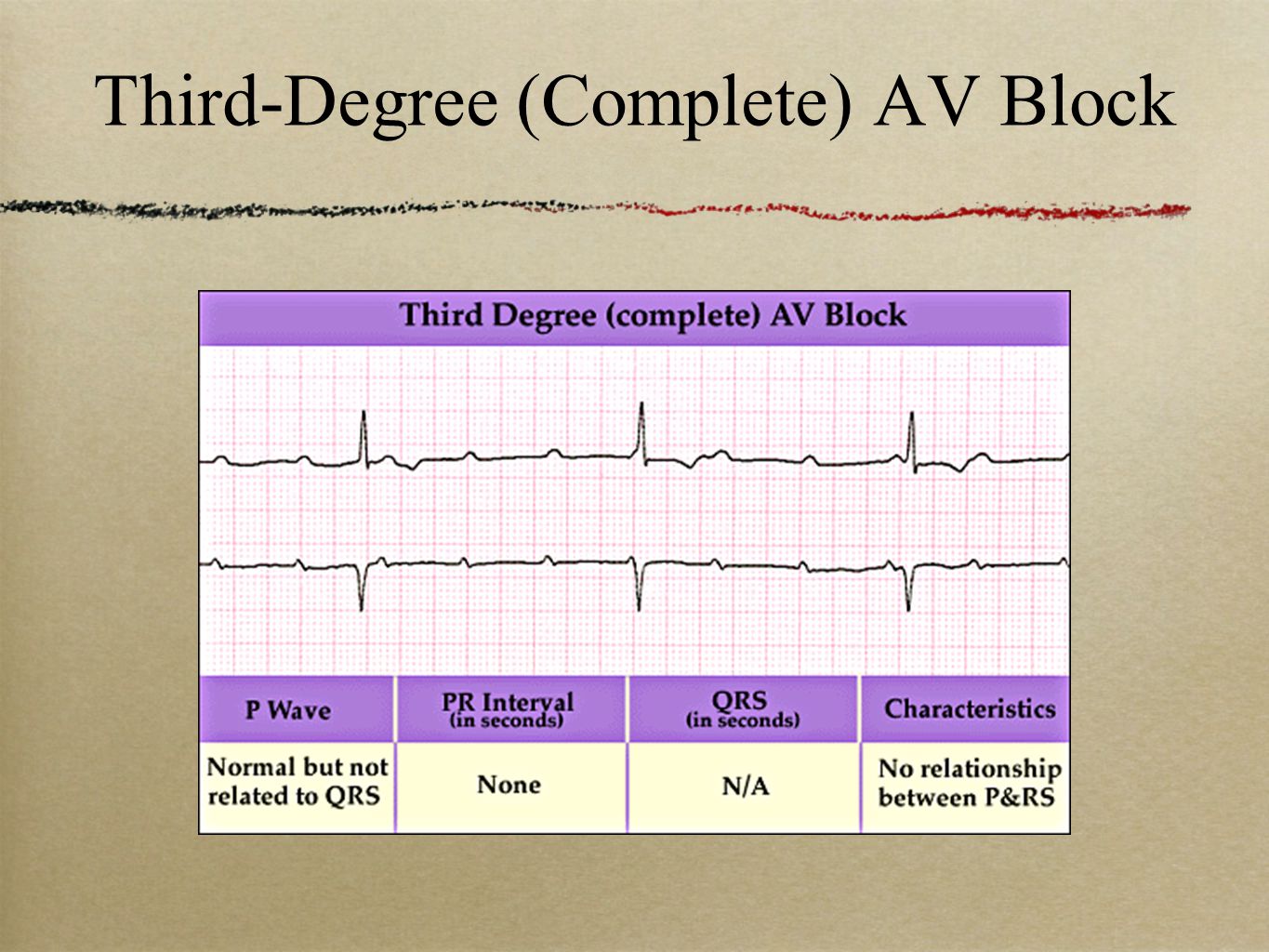 Third-Degree (Complete) AV Block

Third Degree (complete) AV Block

| P Wave | PR Interval (in seconds) | QRS (in seconds) | Characteristics |
|---|---|---|---|
| Normal but not related to QRS | None | N/A | No relationship between P&RS |